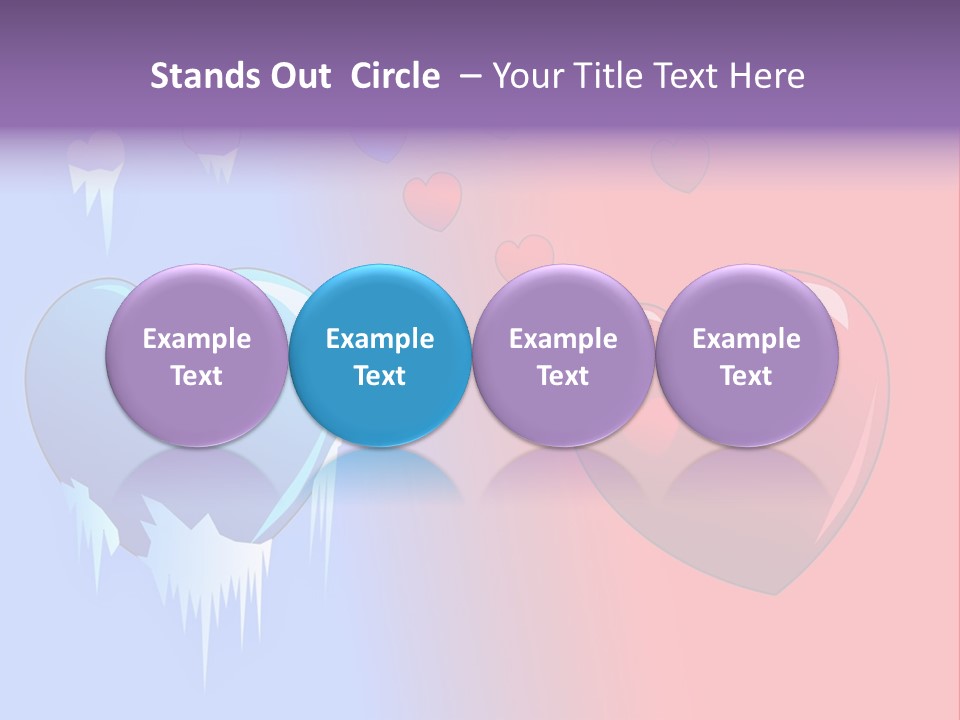 Stands Out Circle – Your Title Text Here

Example Text

Example Text

Example Text

Example Text